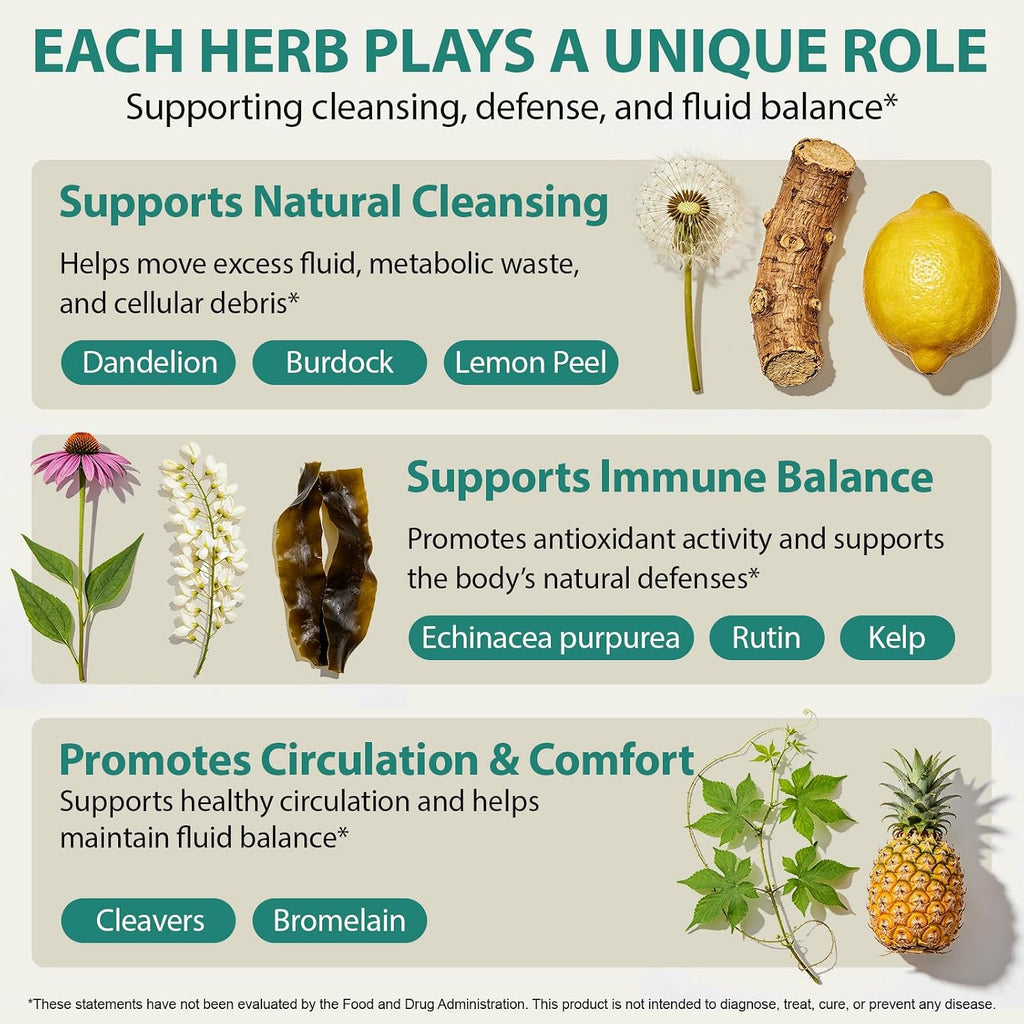 EACH HERB PLAYS A UNIQUE ROLE
Supporting cleansing, defense, and fluid balance*

Supports Natural Cleansing
Helps move excess fluid, metabolic waste, and cellular debris*

Dandelion
Burdock
Lemon Peel

Supports Immune Balance
Promotes antioxidant activity and supports the body's natural defenses*

Echinacea purpurea
Rutin
Kelp

Promotes Circulation & Comfort
Supports healthy circulation and helps maintain fluid balance*

Cleavers
Bromelain

*These statements have not been evaluated by the Food and Drug Administration. This product is not intended to diagnose, treat, cure, or prevent any disease.